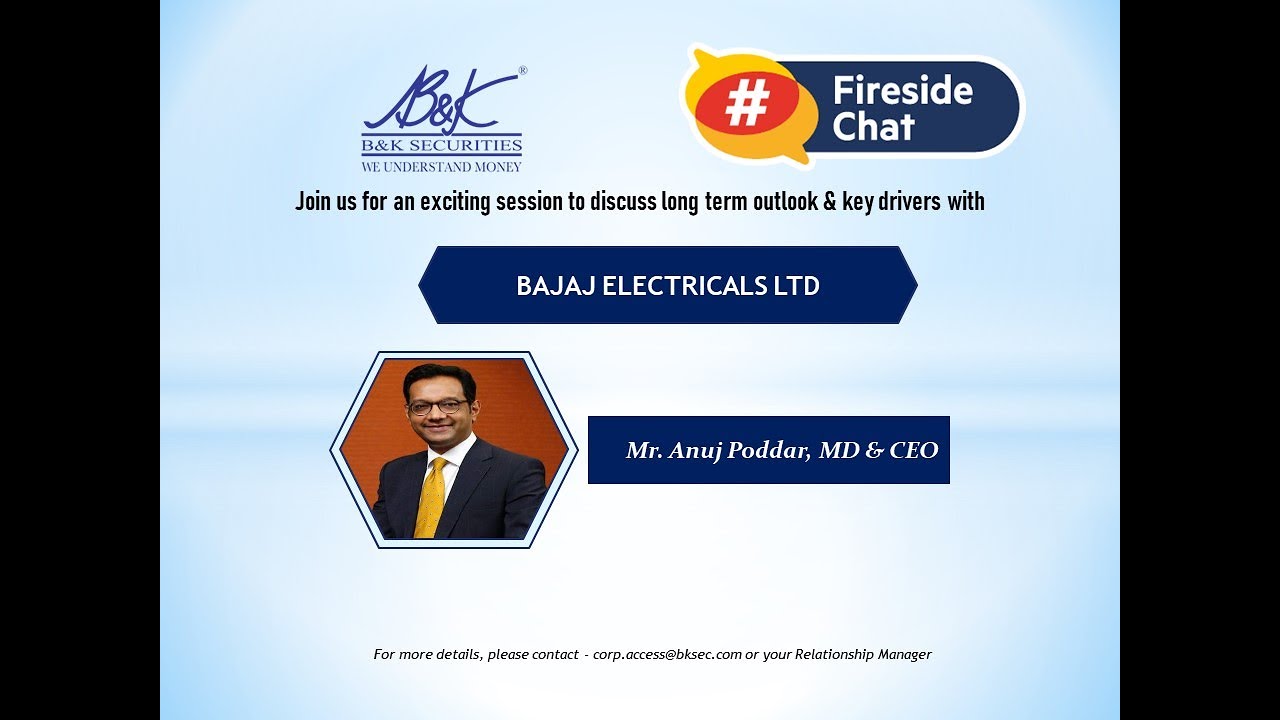 B&K®
B&K SECURITIES
WE UNDERSTAND MONEY

# Fireside Chat

Join us for an exciting session to discuss long term outlook & key drivers with

BAJAJ ELECTRICALS LTD

Mr. Anuj Poddar, MD & CEO

For more details, please contact - corp.access@bksec.com or your Relationship Manager